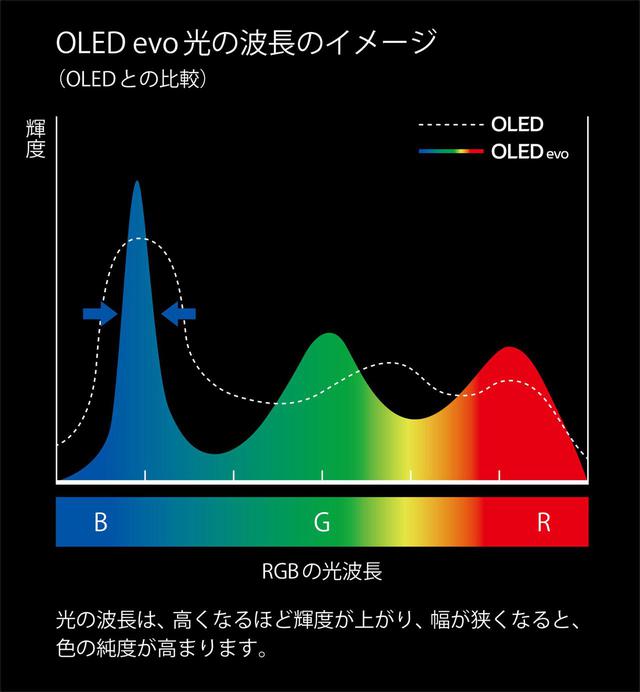 OLED evo 光の波長のイメージ
（OLEDとの比較）

輝度

OLED
OLED evo

B
G
R

RGBの光波長

光の波長は、高くなるほど輝度が上がり、幅が狭くなると、色の純度が高まります。